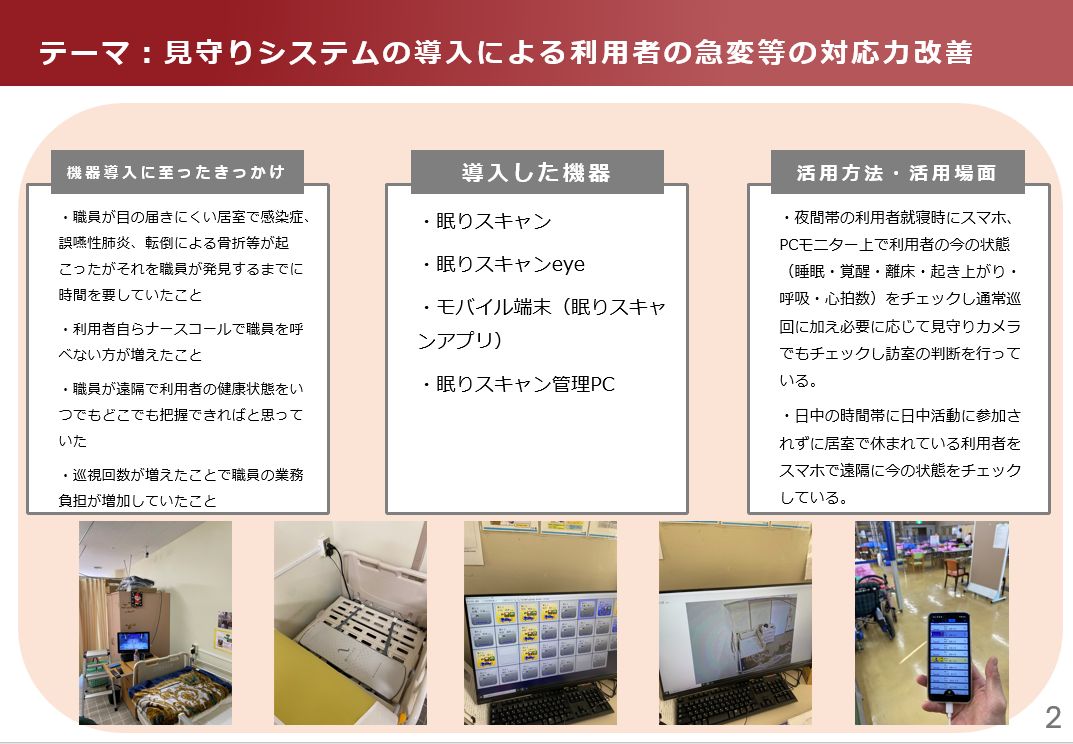 テーマ：見守りシステムの導入による利用者の急変等の対応力改善

機器導入に至ったきっかけ

・職員が目の届きにくい居室で感染症、誤嚥性肺炎、転倒による骨折等が起こったがそれを職員が発見するまでに時間を要していたこと

・利用者自らナースコールで職員を呼べない方が増えたこと

・職員が遠隔で利用者の健康状態をいつでもどこでも把握できればと思っていた

・巡視回数が増えたことで職員の業務負担が増加していたこと

導入した機器

・眠りスキャン

・眠りスキャンeye

・モバイル端末（眠りスキャンアプリ）

・眠りスキャン管理PC

活用方法・活用場面

・夜間帯の利用者就寝時にスマホ、PCモニター上で利用者の今の状態（睡眠・覚醒・離床・起き上がり・呼吸・心拍数）をチェックし通常巡回に加え必要に応じて見守りカメラでもチェックし訪室の判断を行っている。

・日中の時間帯に日中活動に参加されずに居室で休まれている利用者をスマホで遠隔に今の状態をチェックしている。

2